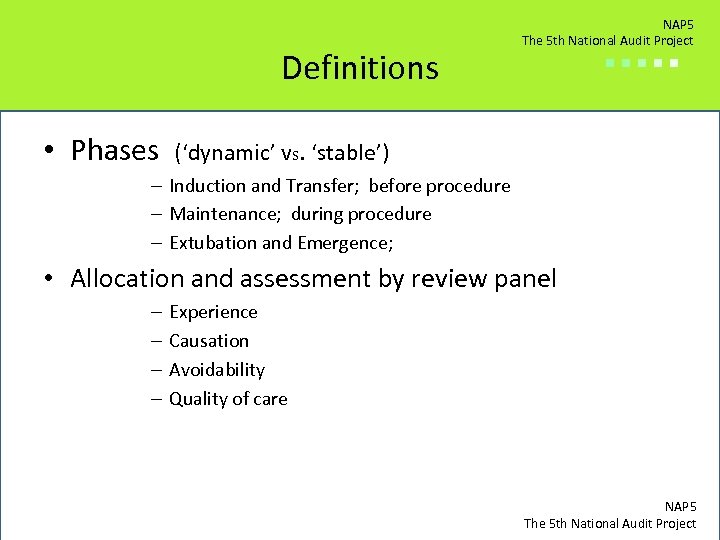 NAP5
The 5th National Audit Project

Definitions

• Phases (‘dynamic’ vs. ‘stable’)
– Induction and Transfer; before procedure
– Maintenance; during procedure
– Extubation and Emergence;

• Allocation and assessment by review panel
– Experience
– Causation
– Avoidability
– Quality of care

NAP5
The 5th National Audit Project